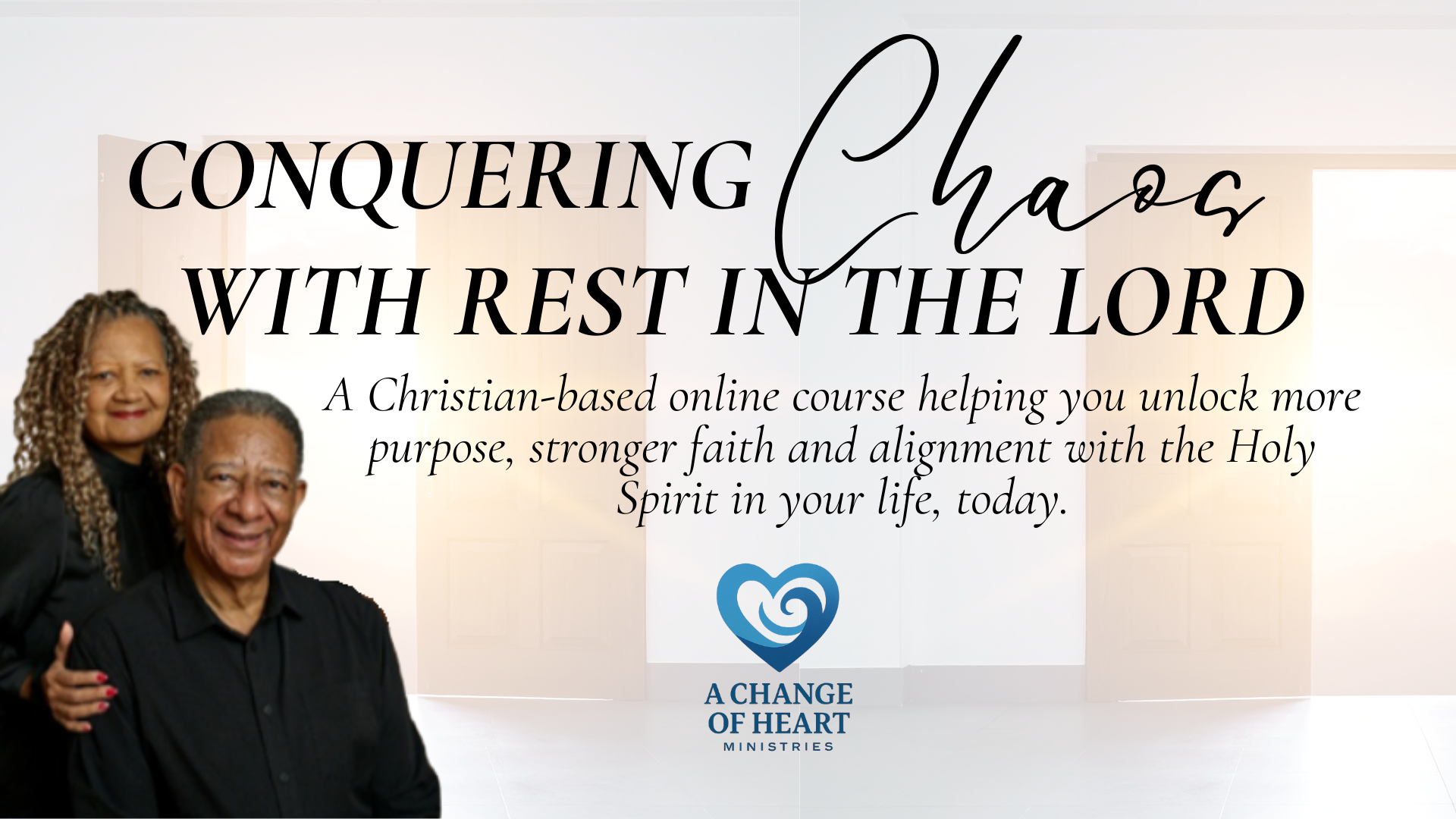 CONQUERING Chaos
WITH REST IN THE LORD

A Christian-based online course helping you unlock more purpose, stronger faith and alignment with the Holy Spirit in your life, today.

A CHANGE OF HEART
MINISTRIES